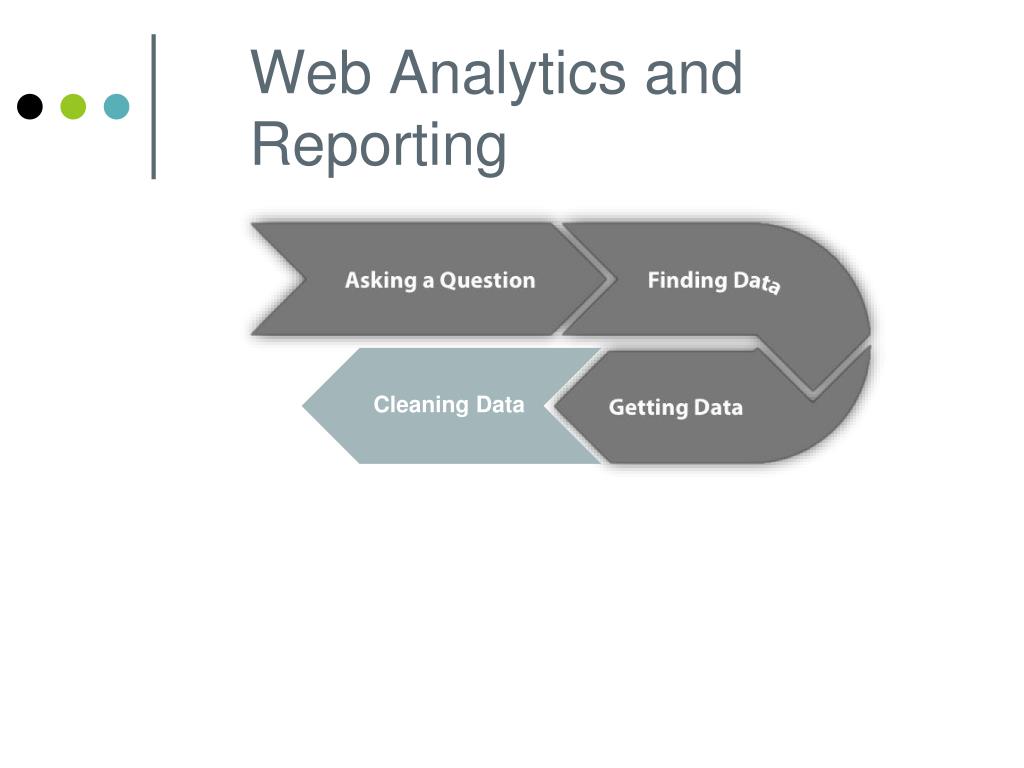 Web Analytics and Reporting

Asking a Question

Finding Data

Getting Data

Cleaning Data